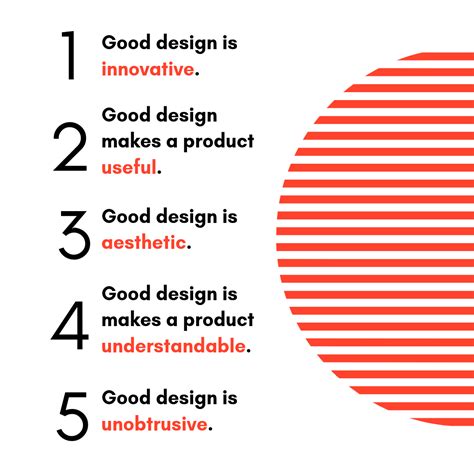 1 Good design is innovative.

2 Good design makes a product useful.

3 Good design is aesthetic.

4 Good design is makes a product understandable.

5 Good design is unobtrusive.